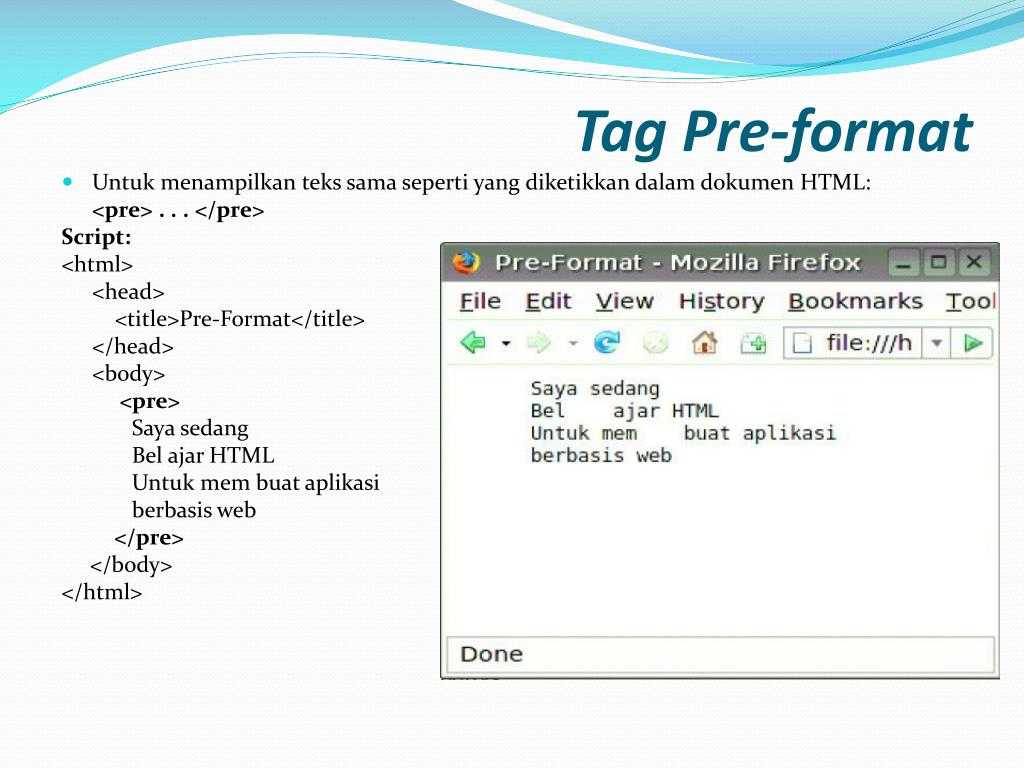 Tag Pre-format

Untuk menampilkan teks sama seperti yang diketikkan dalam dokumen HTML:
<pre> . . . </pre>

Script:
<html>
<head>
<title>Pre-Format</title>
</head>
<body>
<pre>
Saya sedang
Bel ajar HTML
Untuk mem buat aplikasi
berbasis web
</pre>
</body>
</html>

Pre-Format - Mozilla Firefox

File Edit View History Bookmarks Tool

file:///h

Saya sedang
Bel    ajar HTML
Untuk mem    buat aplikasi
berbasis web

Done